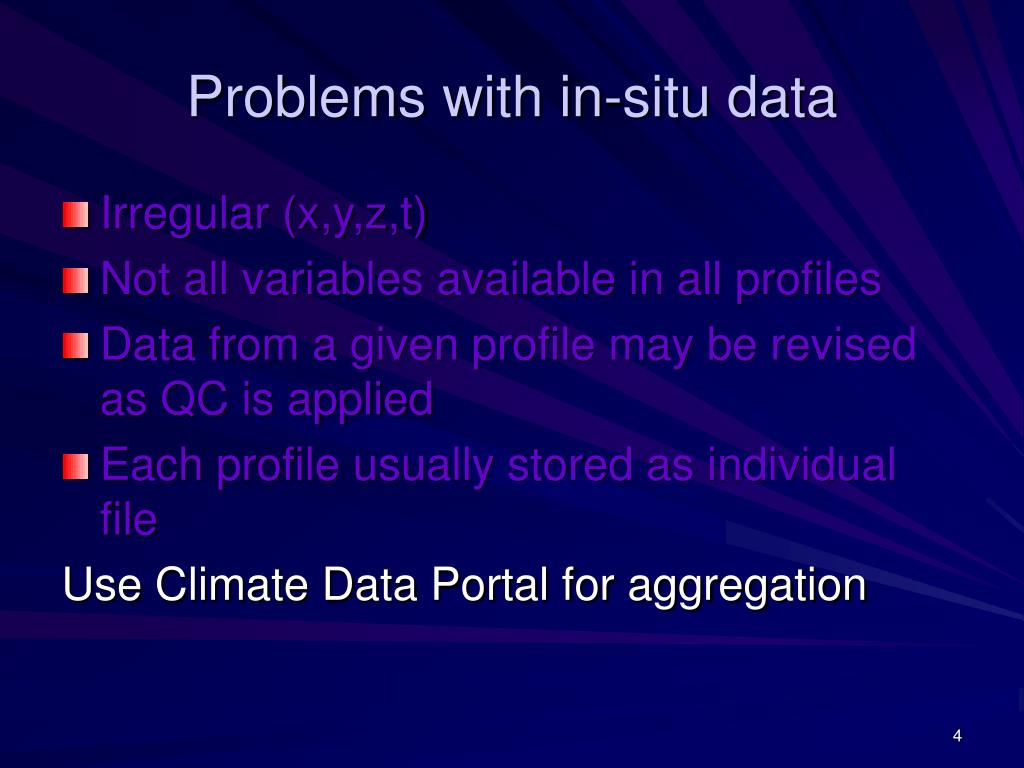 Problems with in-situ data

Irregular (x,y,z,t)

Not all variables available in all profiles

Data from a given profile may be revised as QC is applied

Each profile usually stored as individual file

Use Climate Data Portal for aggregation

4